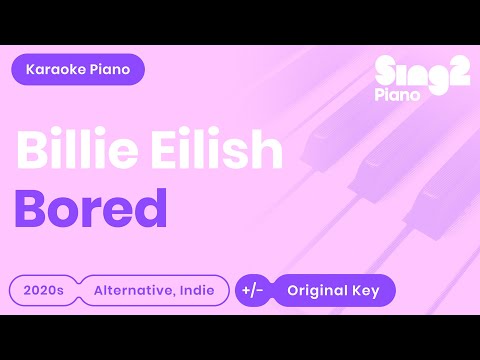 Karaoke Piano

Sing2
Piano

Billie Eilish
Bored

2020s
Alternative, Indie
+/-
Original Key